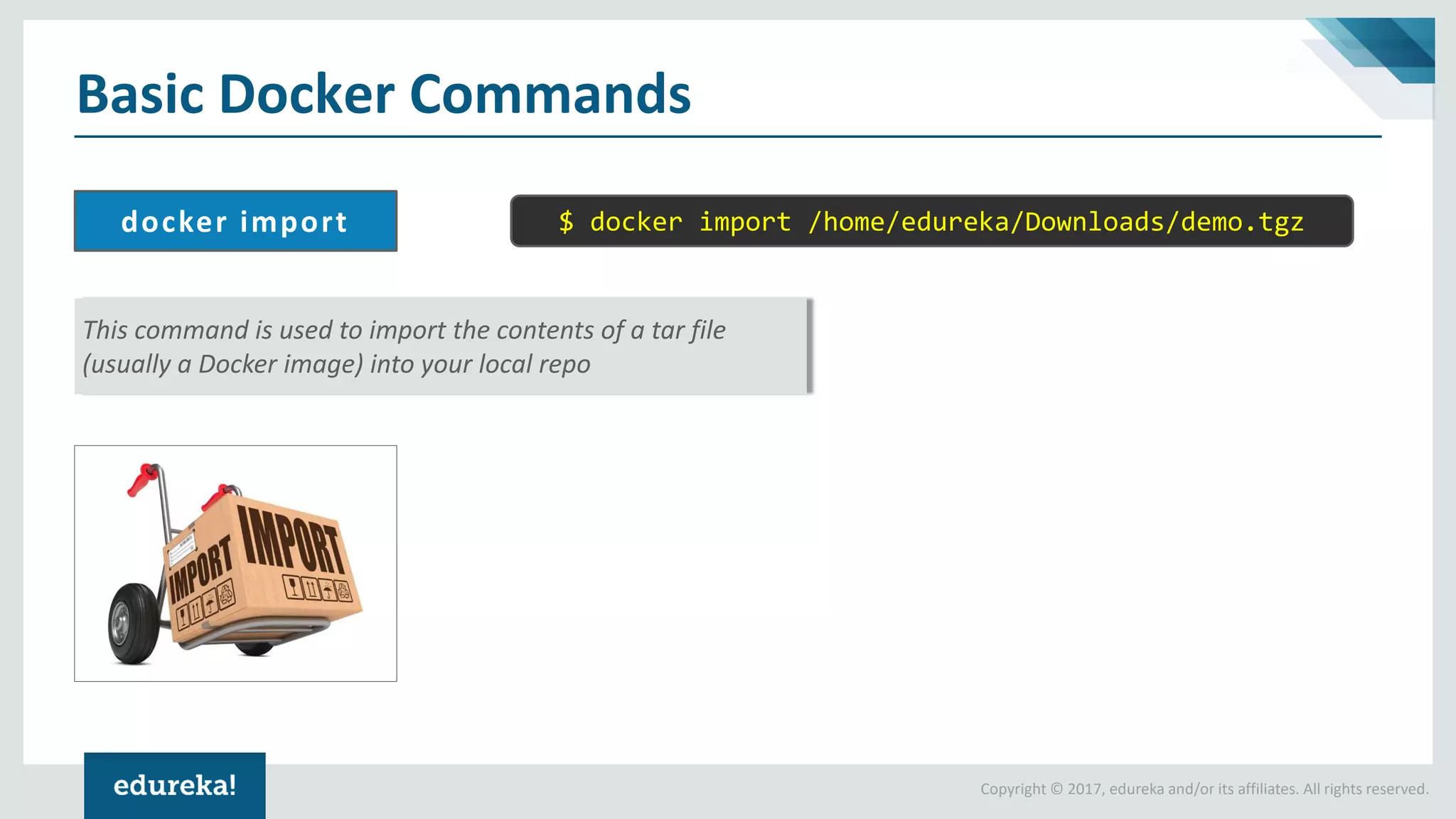 Basic Docker Commands

docker import

$ docker import /home/edureka/Downloads/demo.tgz

This command is used to import the contents of a tar file (usually a Docker image) into your local repo

IMPORT
IMPORT

edureka!

Copyright © 2017, edureka and/or its affiliates. All rights reserved.